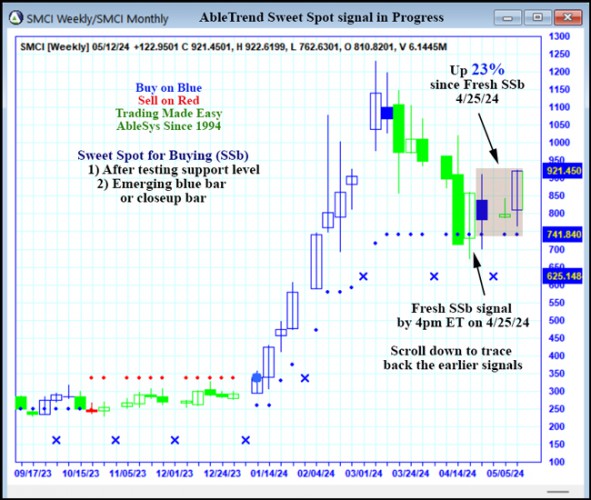 SMCI Weekly/SMCI Monthly

AbleTrend Sweet Spot signal in Progress

SMCI [Weekly] 05/12/24 +122.9501 C 921.4501, H 922.6199, L 762.6301, O 810.8201, V 6.1445M

Buy on Blue
Sell on Red
Trading Made Easy
AbleSys Since 1994

Sweet Spot for Buying (SSb)
1) After testing support level
2) Emerging blue bar or closeup bar

Up 23%
since Fresh SSb
4/25/24

Fresh SSb signal
by 4pm ET on 4/25/24

Scroll down to trace back the earlier signals

1300
1250
1200
1150
1100
1050
1000
950
921.450
850
800
741.840
700
625.148
600
550
500
450
400
350
300
250
200
150
100

09/17/23 10/15/23 11/05/23 12/01/23 12/24/23 01/14/24 02/04/24 03/01/24 03/24/24 04/14/24 05/05/24